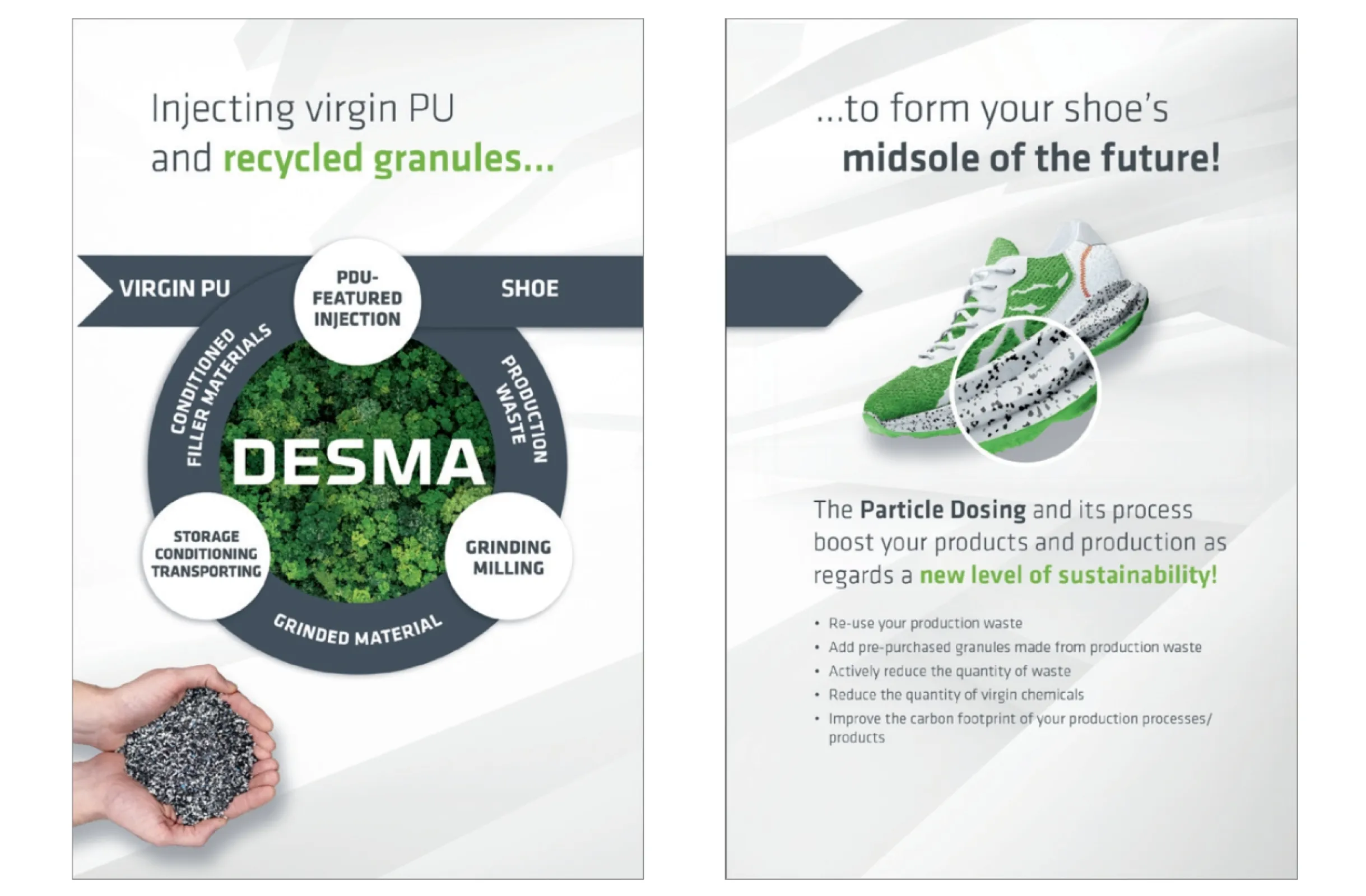 Injecting virgin PU and recycled granules...

VIRGIN PU

PDU-FEATURED INJECTION

SHOE

CONDITIONED FILLER MATERIALS

PRODUCTION WASTE

DESMA

STORAGE CONDITIONING TRANSPORTING

GRINDING MILLING

GRINDED MATERIAL

...to form your shoe's midsole of the future!

The Particle Dosing and its process boost your products and production as regards a new level of sustainability!

• Re-use your production waste
• Add pre-purchased granules made from production waste
• Actively reduce the quantity of waste
• Reduce the quantity of virgin chemicals
• Improve the carbon footprint of your production processes/ products